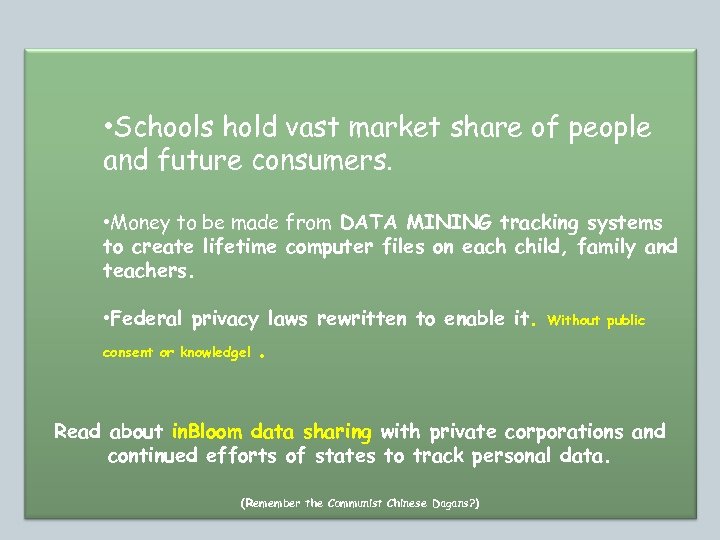 •Schools hold vast market share of people and future consumers.

•Money to be made from DATA MINING tracking systems to create lifetime computer files on each child, family and teachers.

•Federal privacy laws rewritten to enable it. Without public consent or knowledgel .

Read about inBloom data sharing with private corporations and continued efforts of states to track personal data.

(Remember the Communist Chinese Dagans?)